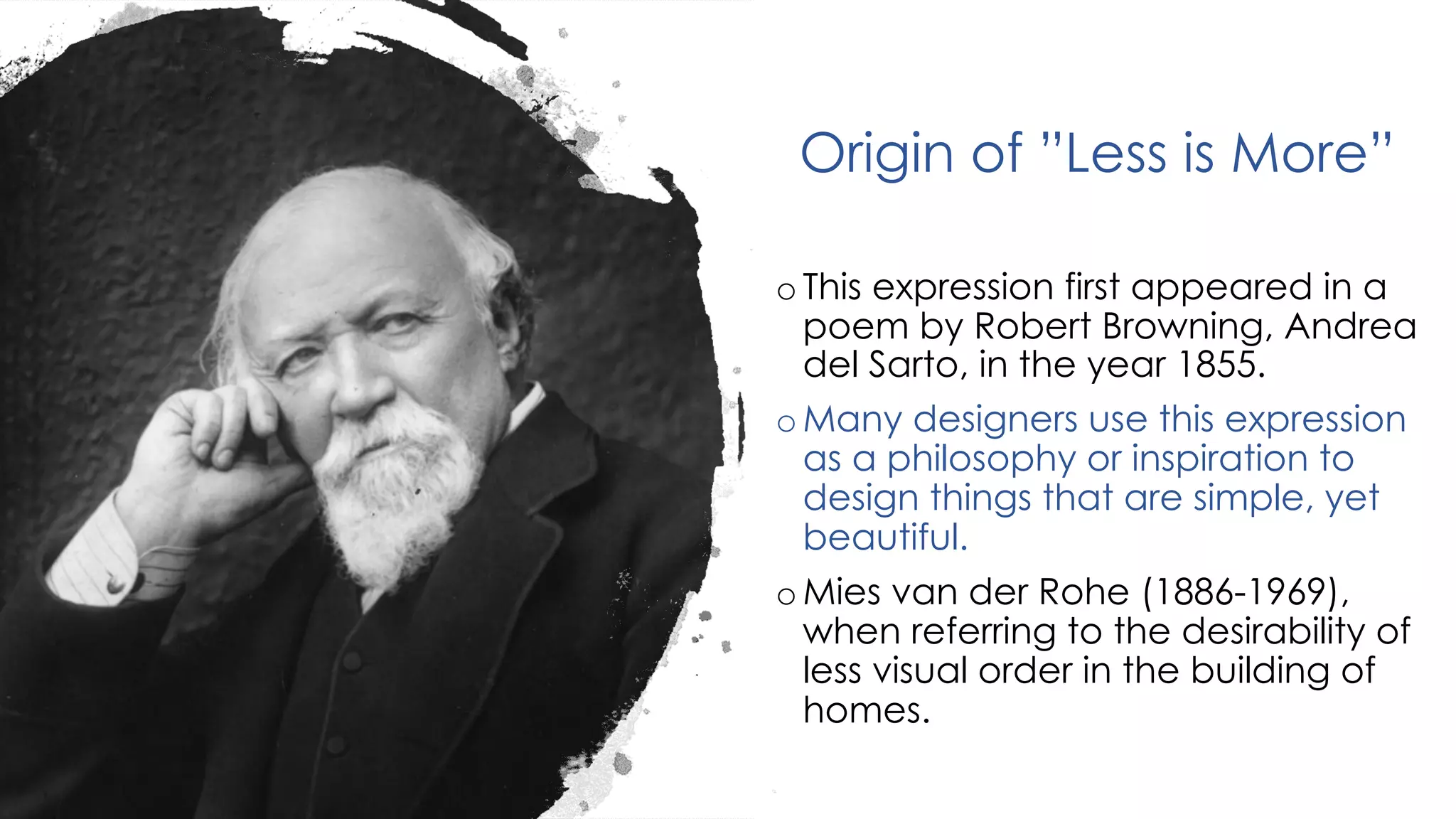 Origin of "Less is More"

o This expression first appeared in a poem by Robert Browning, Andrea del Sarto, in the year 1855.

o Many designers use this expression as a philosophy or inspiration to design things that are simple, yet beautiful.

o Mies van der Rohe (1886-1969), when referring to the desirability of less visual order in the building of homes.